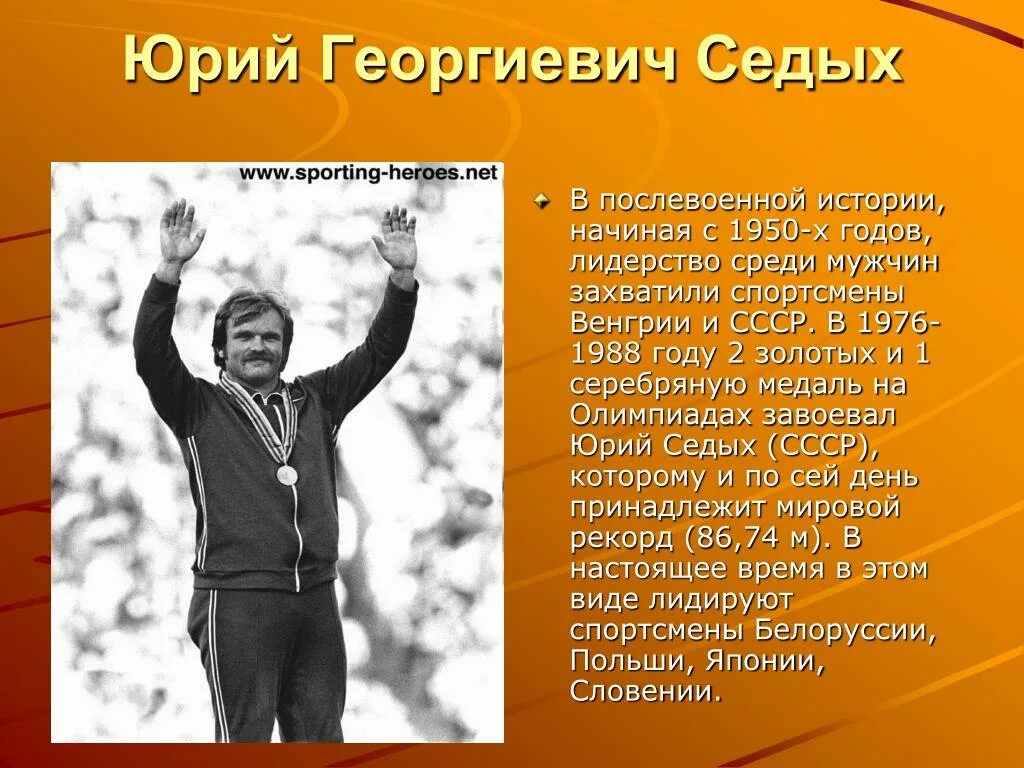 Юрий Георгиевич Седых

www.sporting-heroes.net

В послевоенной истории, начиная с 1950-х годов, лидерство среди мужчин захватили спортсмены Венгрии и СССР. В 1976-1988 году 2 золотых и 1 серебряную медаль на Олимпиадах завоевал Юрий Седых (СССР), которому и по сей день принадлежит мировой рекорд (86,74 м). В настоящее время в этом виде лидируют спортсмены Белоруссии, Польши, Японии, Словении.